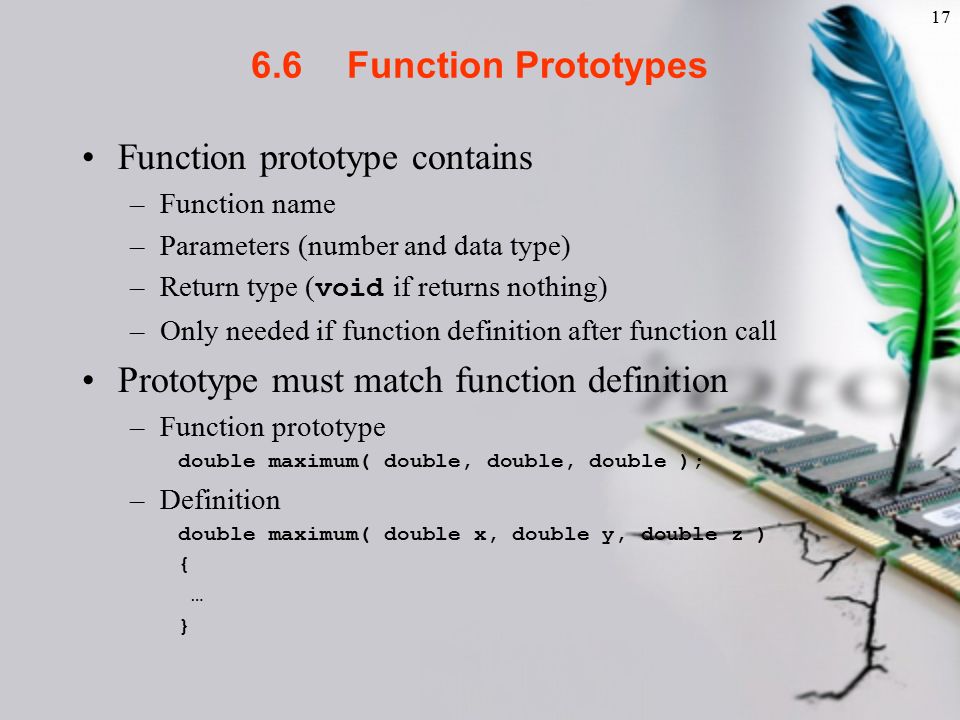 17

6.6 Function Prototypes

• Function prototype contains
– Function name
– Parameters (number and data type)
– Return type (void if returns nothing)
– Only needed if function definition after function call

• Prototype must match function definition
– Function prototype
double maximum( double, double, double );
– Definition
double maximum( double x, double y, double z )
{
…
}